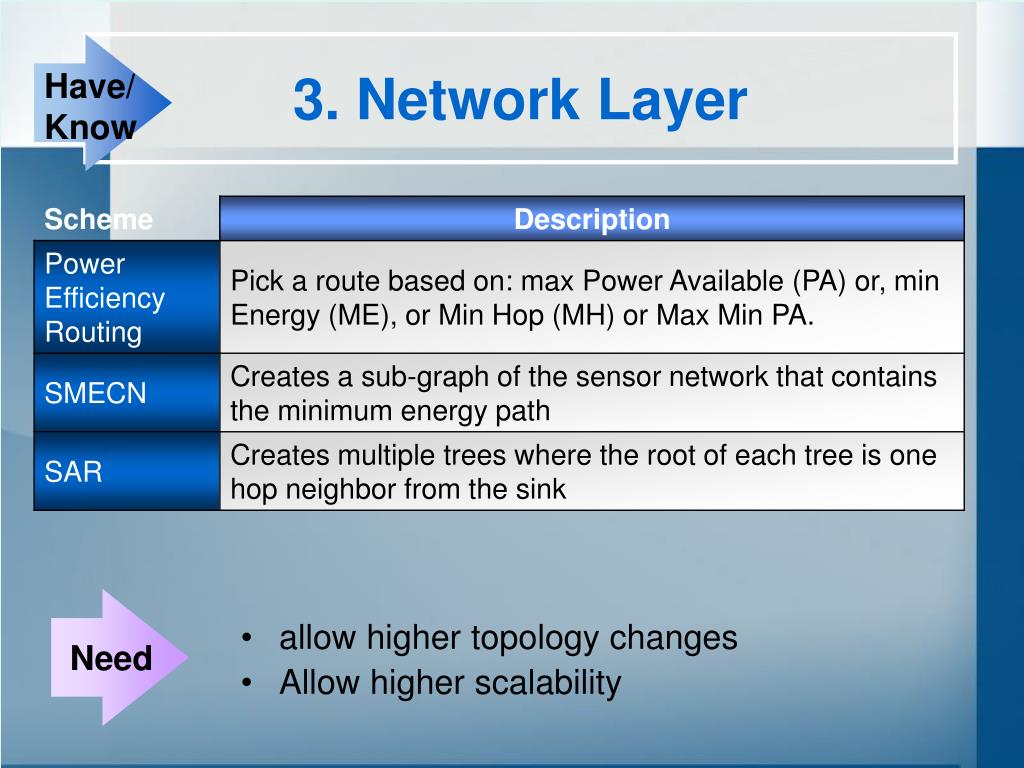 Have/ Know

3. Network Layer

| Scheme | Description |
|---|---|
| Power Efficiency Routing | Pick a route based on: max Power Available (PA) or, min Energy (ME), or Min Hop (MH) or Max Min PA. |
| SMECN | Creates a sub-graph of the sensor network that contains the minimum energy path |
| SAR | Creates multiple trees where the root of each tree is one hop neighbor from the sink |

Need

• allow higher topology changes
• Allow higher scalability